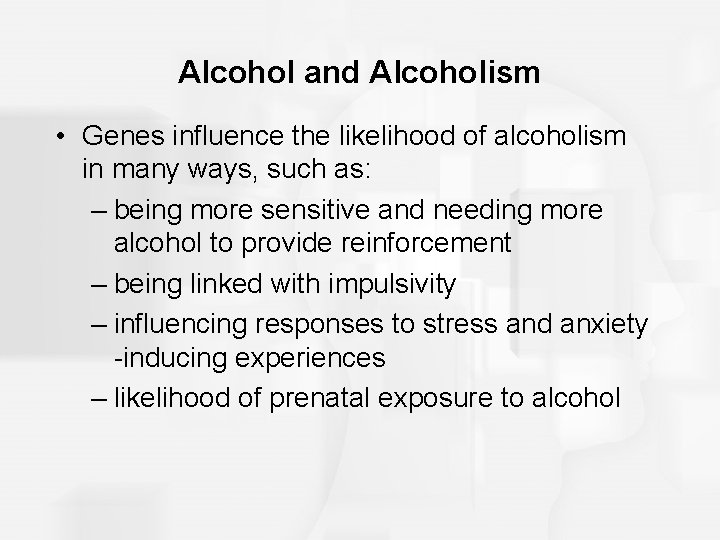 Alcohol and Alcoholism

• Genes influence the likelihood of alcoholism in many ways, such as:
– being more sensitive and needing more alcohol to provide reinforcement
– being linked with impulsivity
– influencing responses to stress and anxiety -inducing experiences
– likelihood of prenatal exposure to alcohol